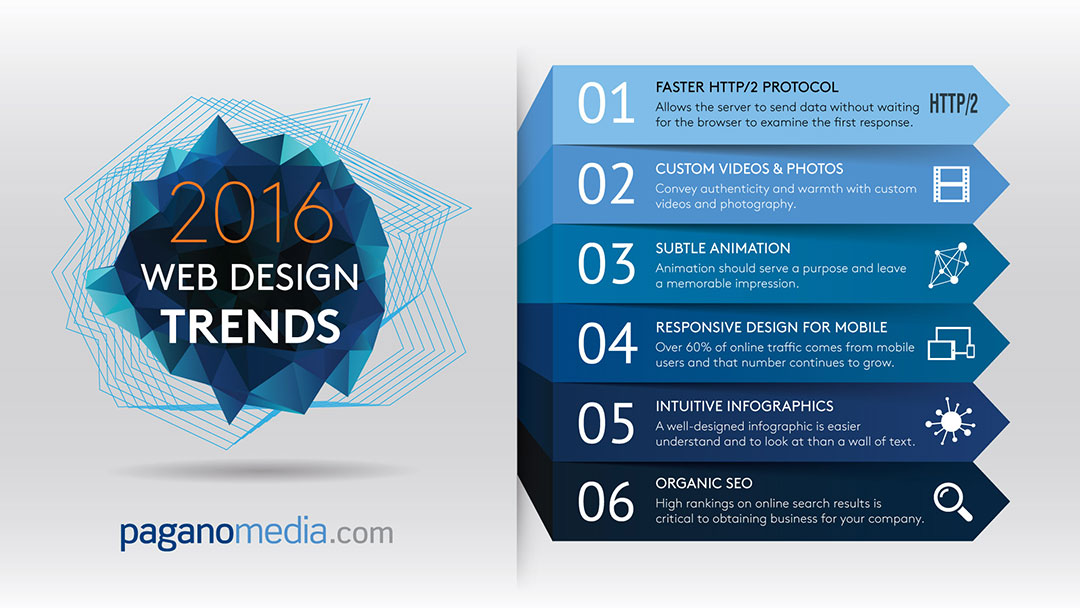 2016
WEB DESIGN
TRENDS

paganomedia.com

01
FASTER HTTP/2 PROTOCOL
Allows the server to send data without waiting for the browser to examine the first response.
HTTP/2

02
CUSTOM VIDEOS & PHOTOS
Convey authenticity and warmth with custom videos and photography.

03
SUBTLE ANIMATION
Animation should serve a purpose and leave a memorable impression.

04
RESPONSIVE DESIGN FOR MOBILE
Over 60% of online traffic comes from mobile users and that number continues to grow.

05
INTUITIVE INFOGRAPHICS
A well-designed infographic is easier understand and to look at than a wall of text.

06
ORGANIC SEO
High rankings on online search results is critical to obtaining business for your company.